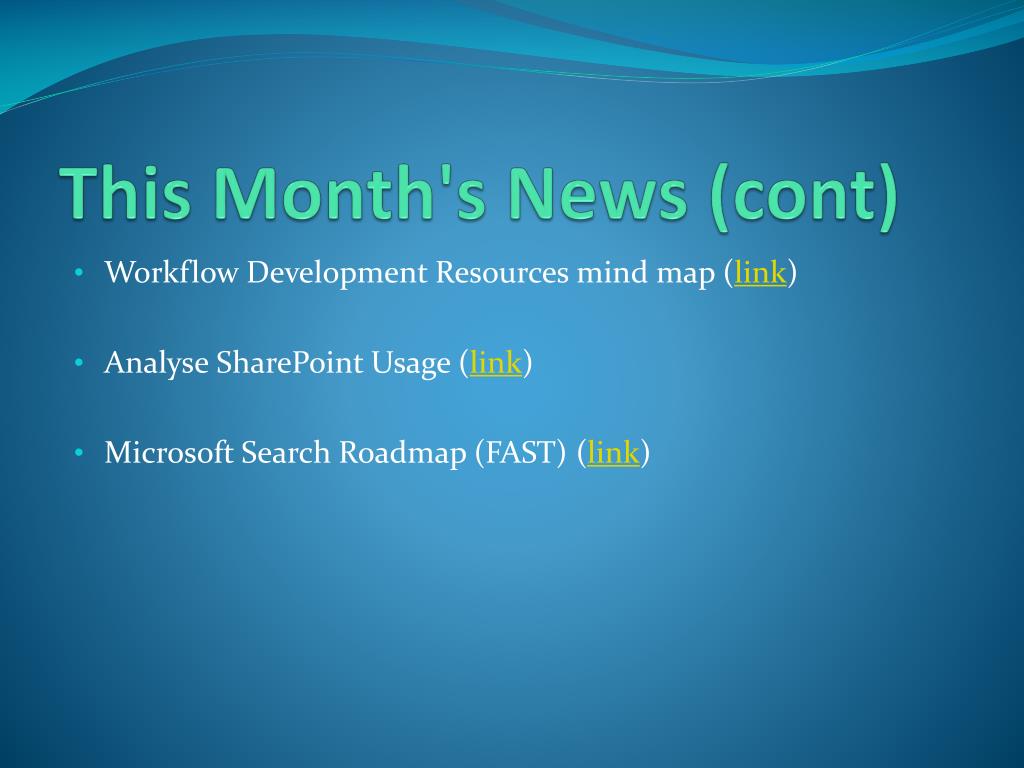 This Month's News (cont)

• Workflow Development Resources mind map (link)

• Analyse SharePoint Usage (link)

• Microsoft Search Roadmap (FAST) (link)